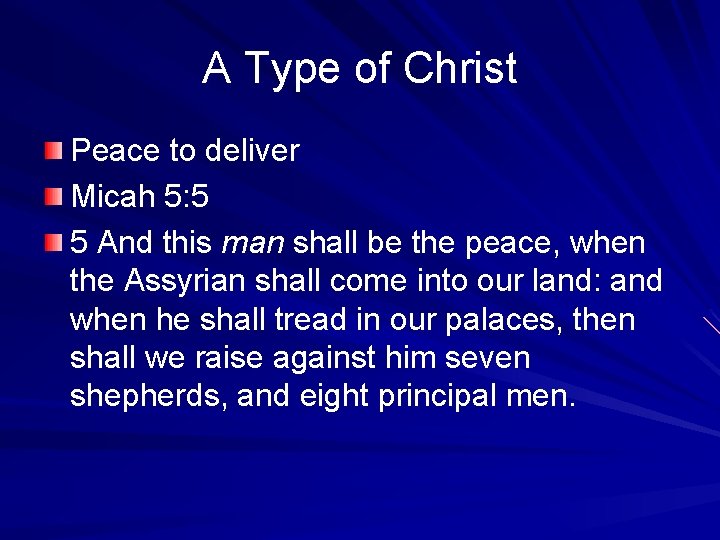 A Type of Christ

Peace to deliver

Micah 5:5

5 And this man shall be the peace, when the Assyrian shall come into our land: and when he shall tread in our palaces, then shall we raise against him seven shepherds, and eight principal men.